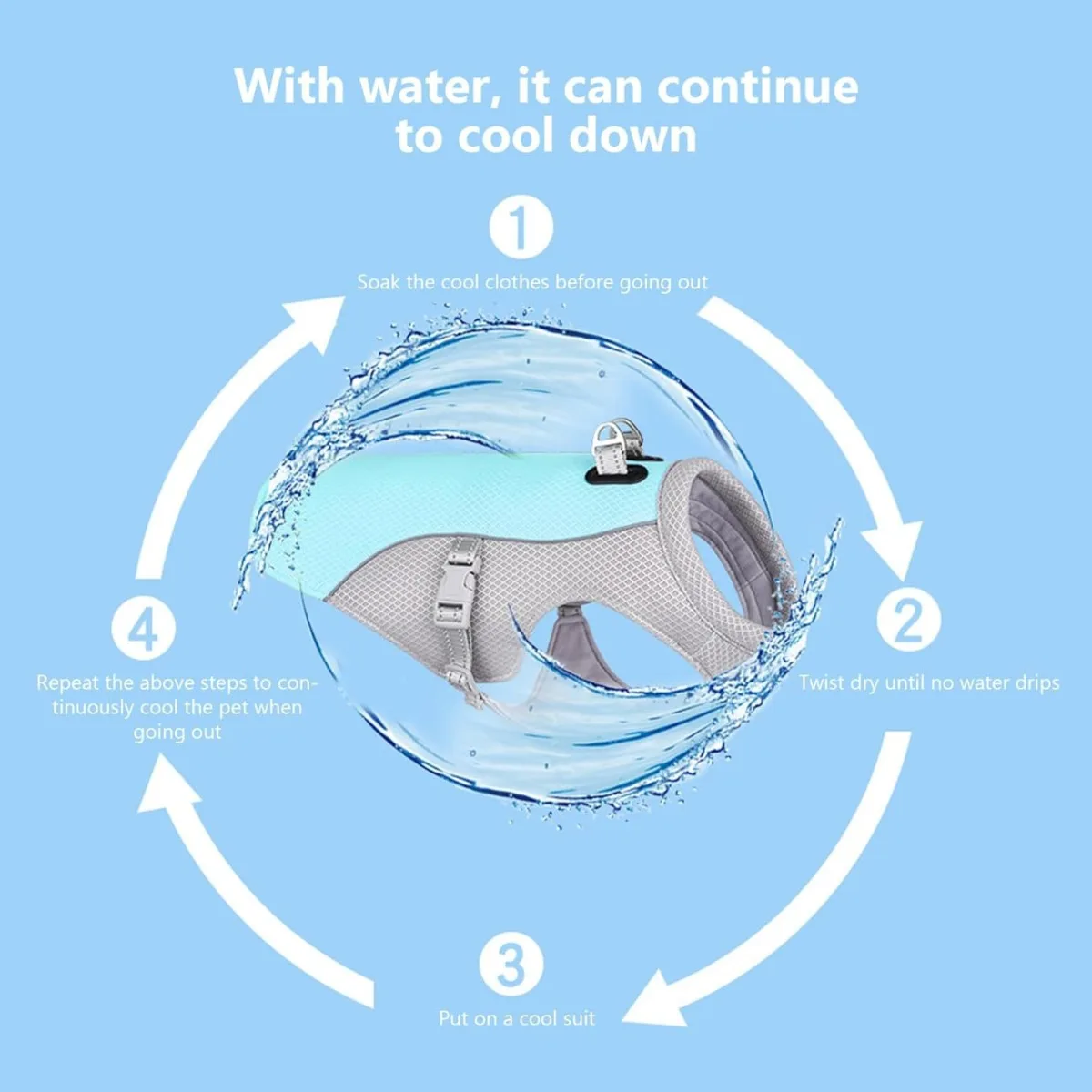 With water, it can continue to cool down

1
Soak the cool clothes before going out

2
Twist dry until no water drips

3
Put on a cool suit

4
Repeat the above steps to continuously cool the pet when going out